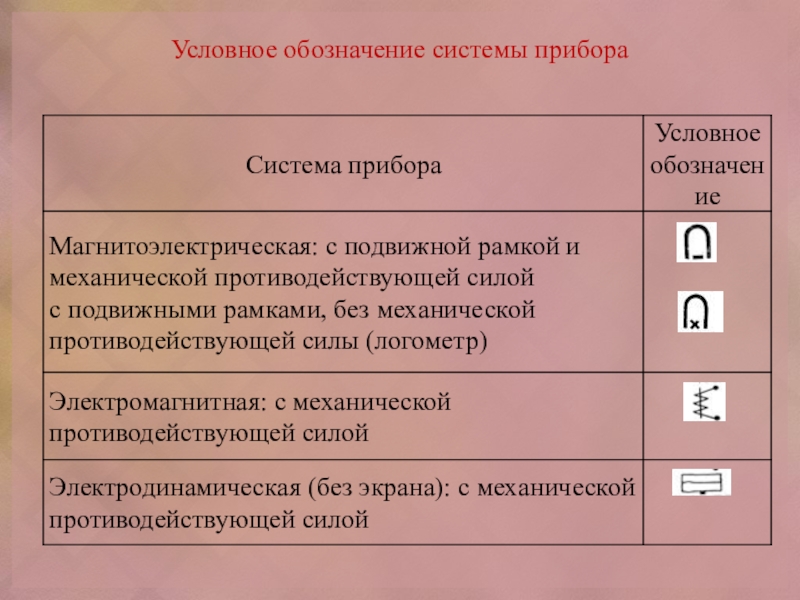 Условное обозначение системы прибора

| Система прибора | Условное обозначение |
|---|---|
| Магнитоэлектрическая: с подвижной рамкой и механической противодействующей силой с подвижными рамками, без механической противодействующей силы (логометр) | |
| Электромагнитная: с механической противодействующей силой | |
| Электродинамическая (без экрана): с механической противодействующей силой | |